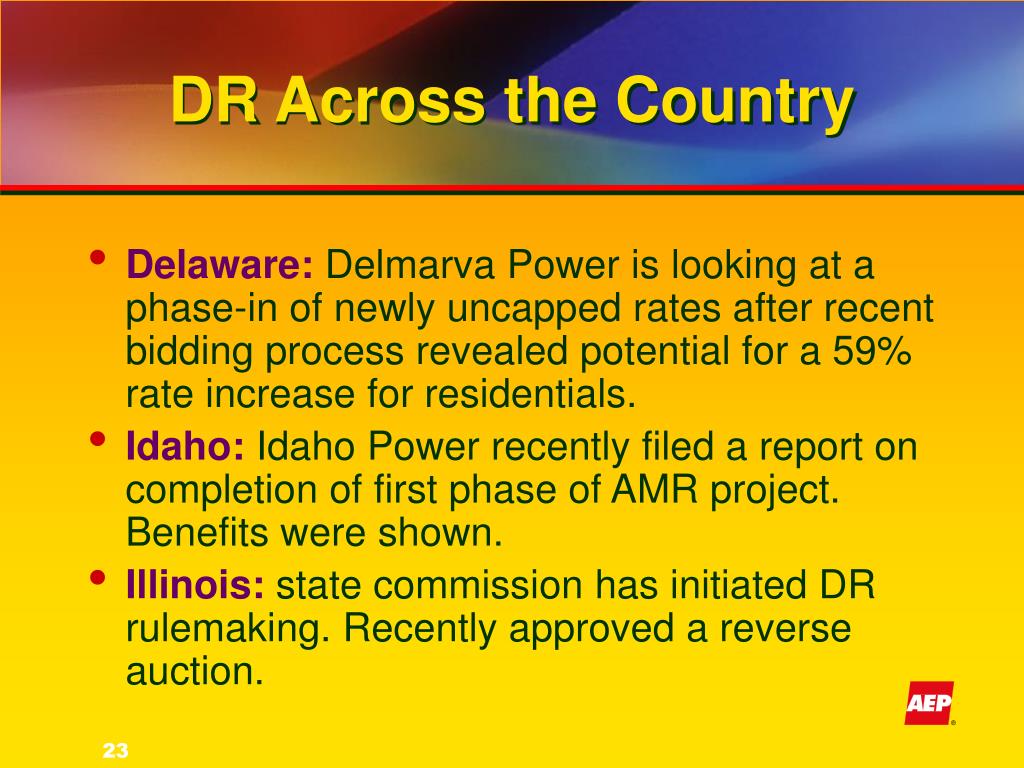 DR Across the Country

• Delaware: Delmarva Power is looking at a phase-in of newly uncapped rates after recent bidding process revealed potential for a 59% rate increase for residentials.
• Idaho: Idaho Power recently filed a report on completion of first phase of AMR project. Benefits were shown.
• Illinois: state commission has initiated DR rulemaking. Recently approved a reverse auction.

AEP®

23